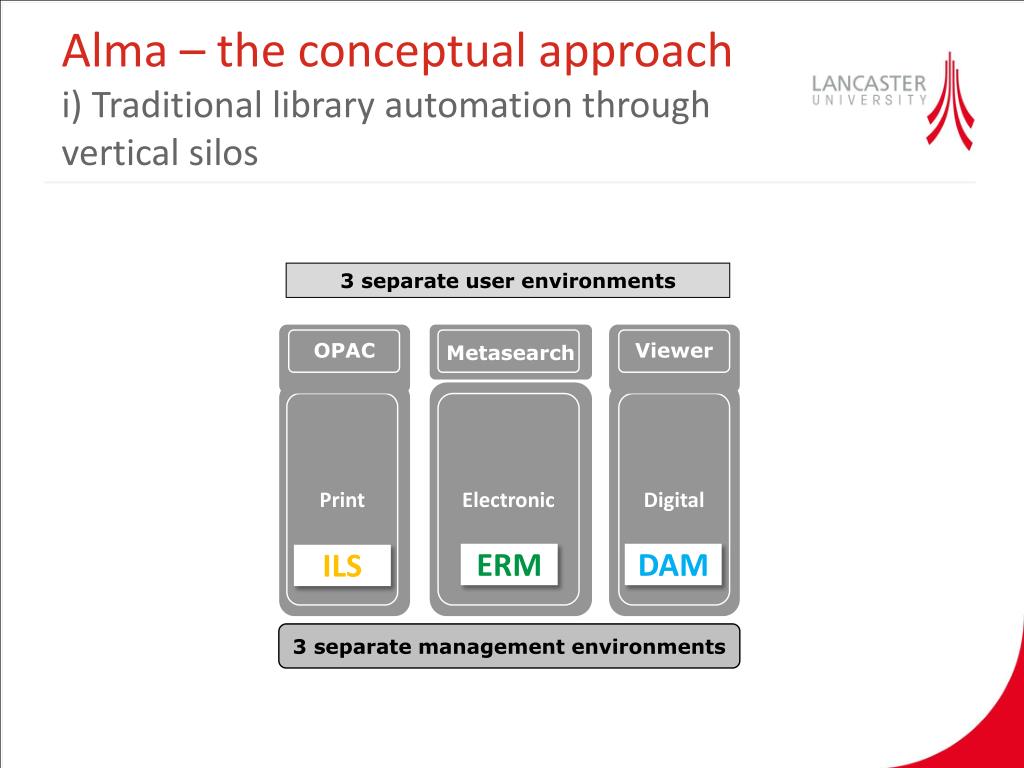 Alma – the conceptual approach
i) Traditional library automation through vertical silos

LANCASTER
UNIVERSITY

3 separate user environments

OPAC

Metasearch

Viewer

Print

Electronic

Digital

ILS

ERM

DAM

3 separate management environments